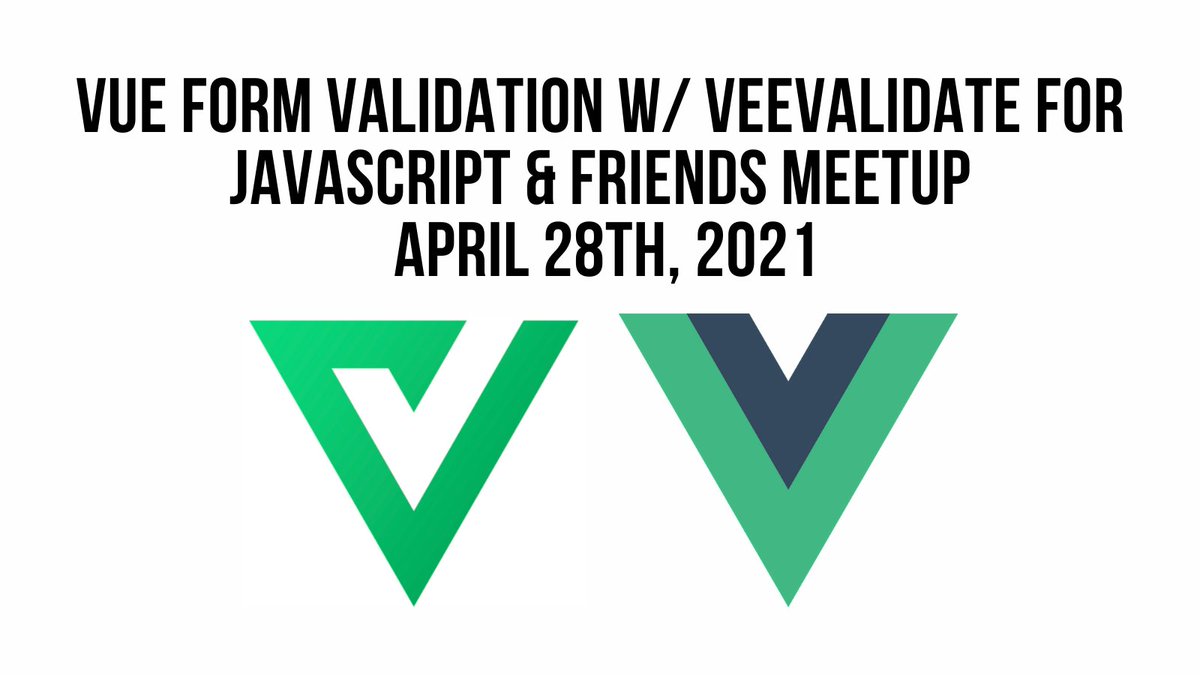 VUE FORM VALIDATION W/ VEEVALIDATE FOR JAVASCRIPT & FRIENDS MEETUP
APRIL 28TH, 2021